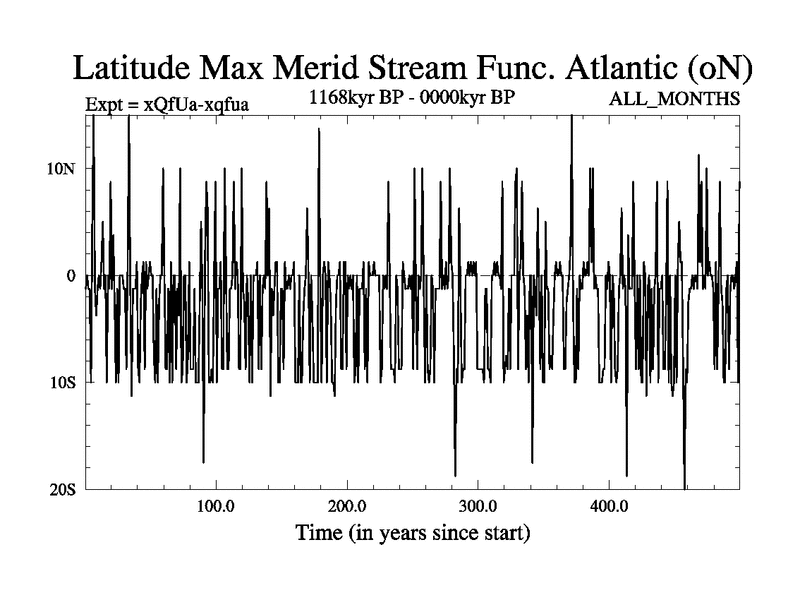 Latitude Max Merid Stream Func. Atlantic (oN)

Expt = xQfUa-xqfua

1168kyr BP - 0000kyr BP

ALL_MONTHS

10N

0

10S

20S

100.0

200.0

300.0

400.0

Time (in years since start)